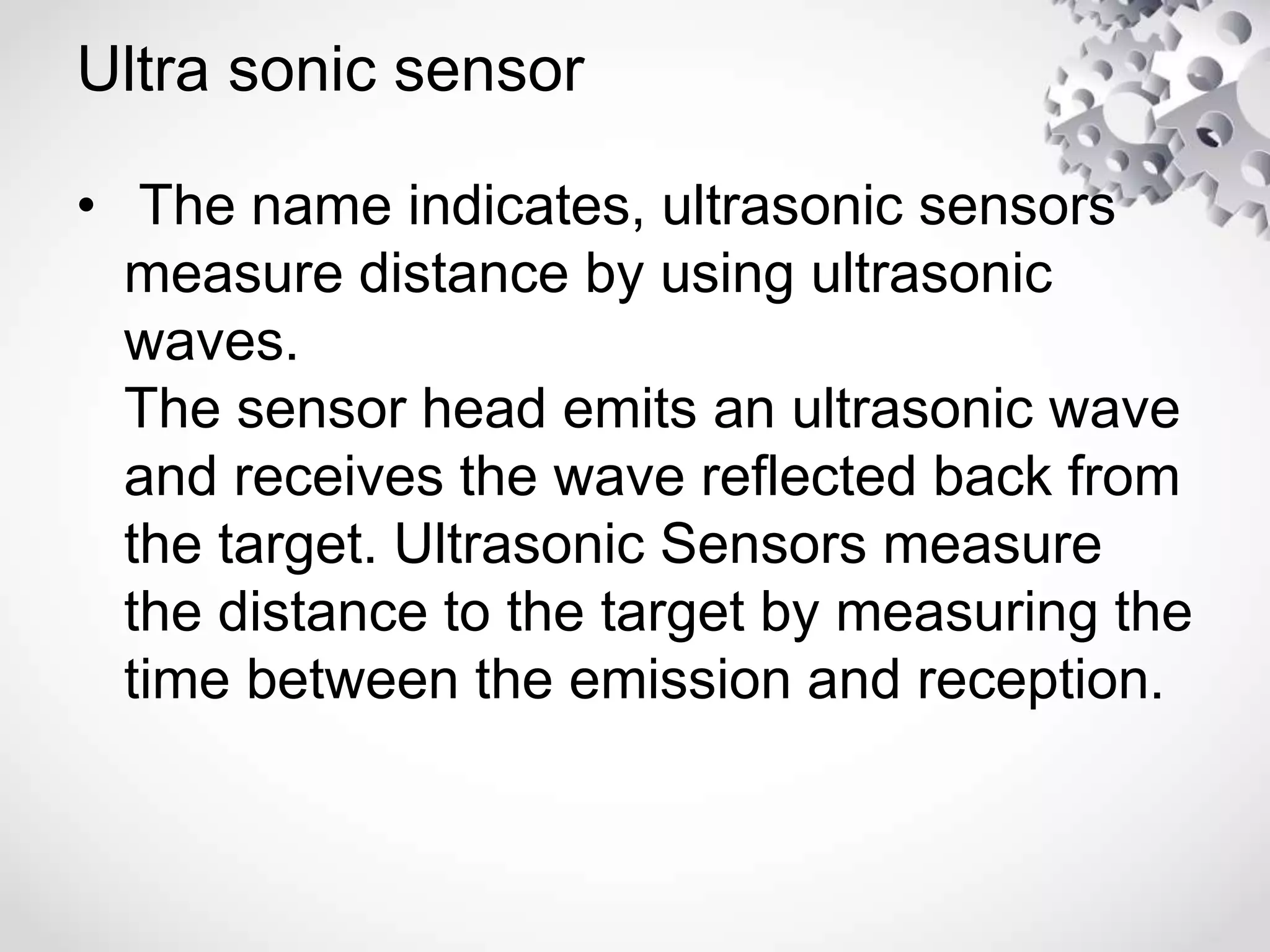 Ultra sonic sensor

• The name indicates, ultrasonic sensors measure distance by using ultrasonic waves.
The sensor head emits an ultrasonic wave and receives the wave reflected back from the target. Ultrasonic Sensors measure the distance to the target by measuring the time between the emission and reception.